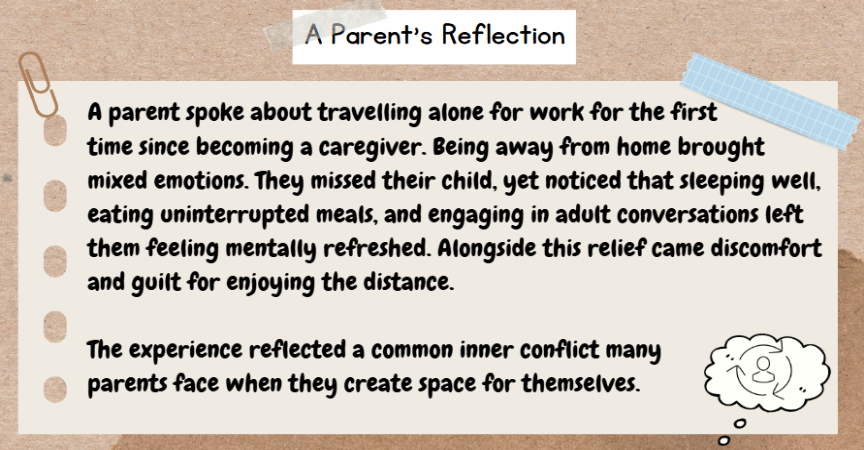 A Parent's Reflection

A parent spoke about travelling alone for work for the first time since becoming a caregiver. Being away from home brought mixed emotions. They missed their child, yet noticed that sleeping well, eating uninterrupted meals, and engaging in adult conversations left them feeling mentally refreshed. Alongside this relief came discomfort and guilt for enjoying the distance.

The experience reflected a common inner conflict many parents face when they create space for themselves.